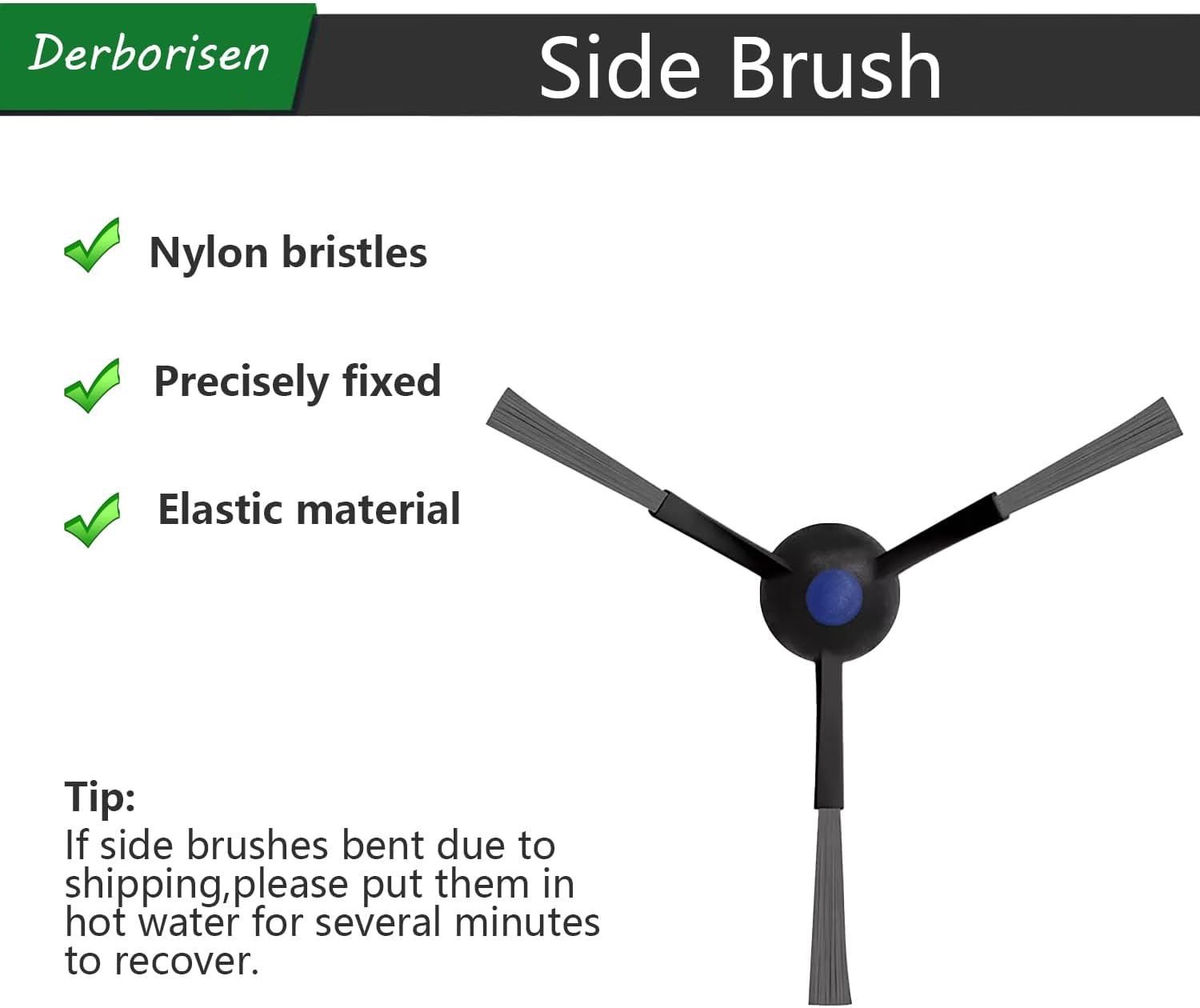 Derborisen

Side Brush

Nylon bristles

Precisely fixed

Elastic material

Tip:
If side brushes bent due to shipping,please put them in hot water for several minutes to recover.